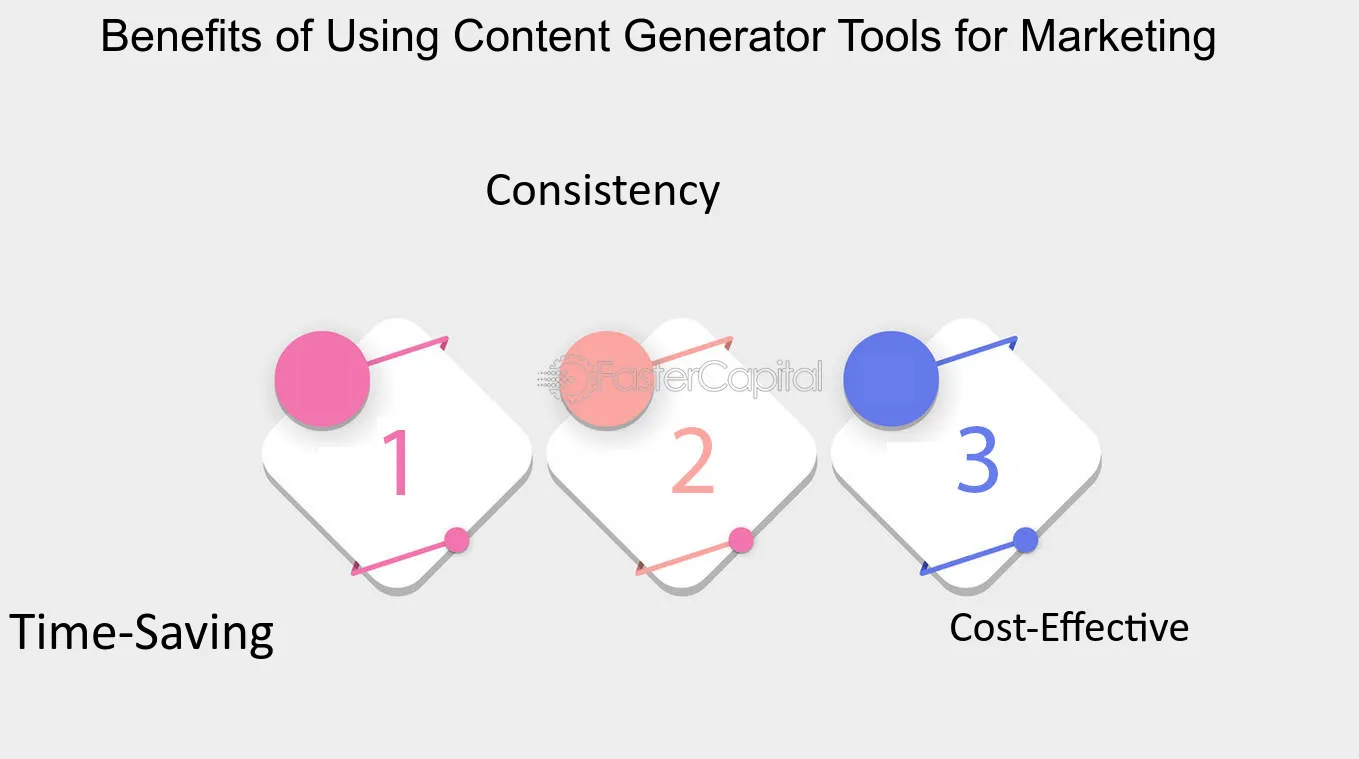 Benefits of Using Content Generator Tools for Marketing

Consistency

FasterCapital

1

2

3

Time-Saving

Cost-Effective